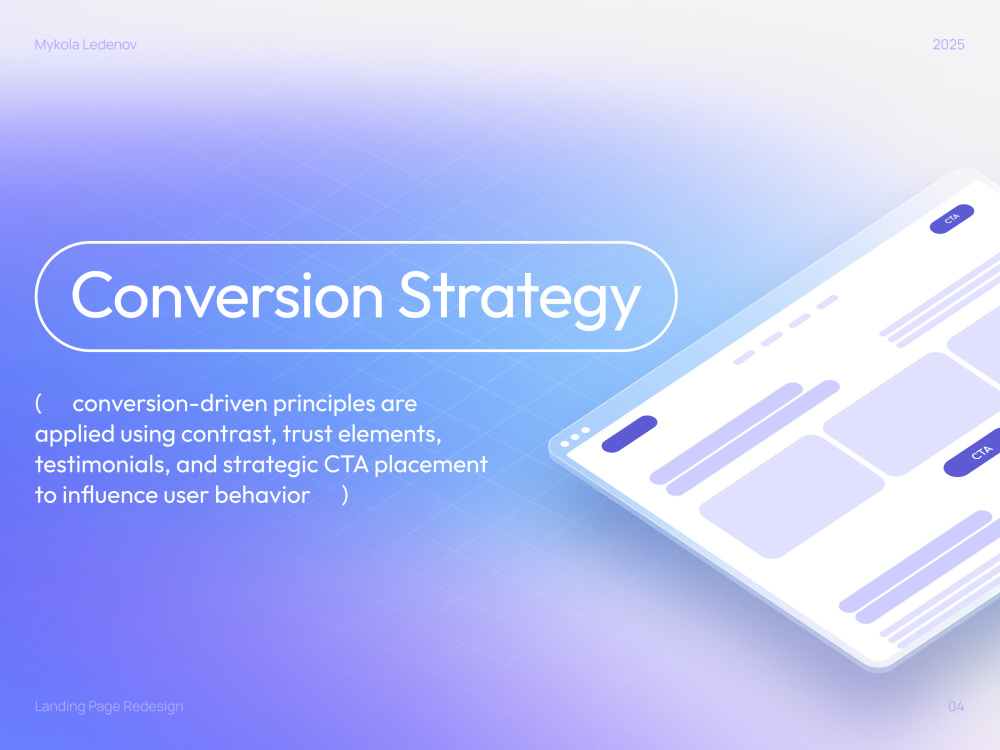 Mykola Ledenov

2025

Conversion Strategy

( conversion-driven principles are applied using contrast, trust elements, testimonials, and strategic CTA placement to influence user behavior )

CTA

CTA

Landing Page Redesign

04